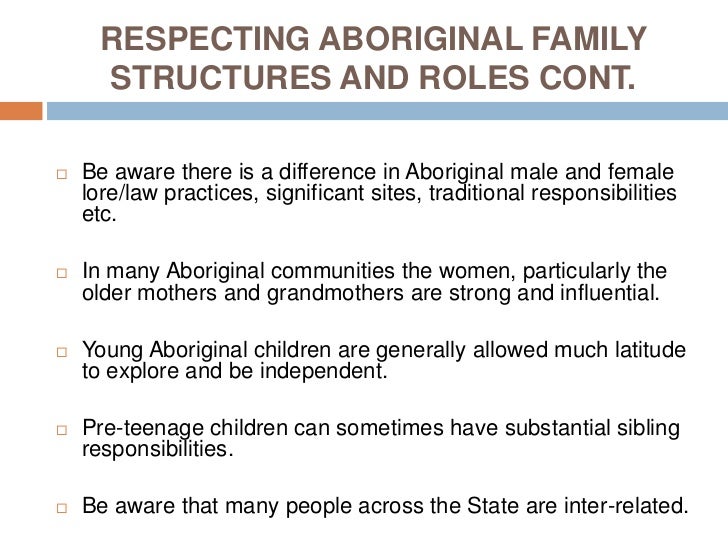 RESPECTING ABORIGINAL FAMILY STRUCTURES AND ROLES CONT.

□ Be aware there is a difference in Aboriginal male and female lore/law practices, significant sites, traditional responsibilities etc.

□ In many Aboriginal communities the women, particularly the older mothers and grandmothers are strong and influential.

□ Young Aboriginal children are generally allowed much latitude to explore and be independent.

□ Pre-teenage children can sometimes have substantial sibling responsibilities.

□ Be aware that many people across the State are inter-related.